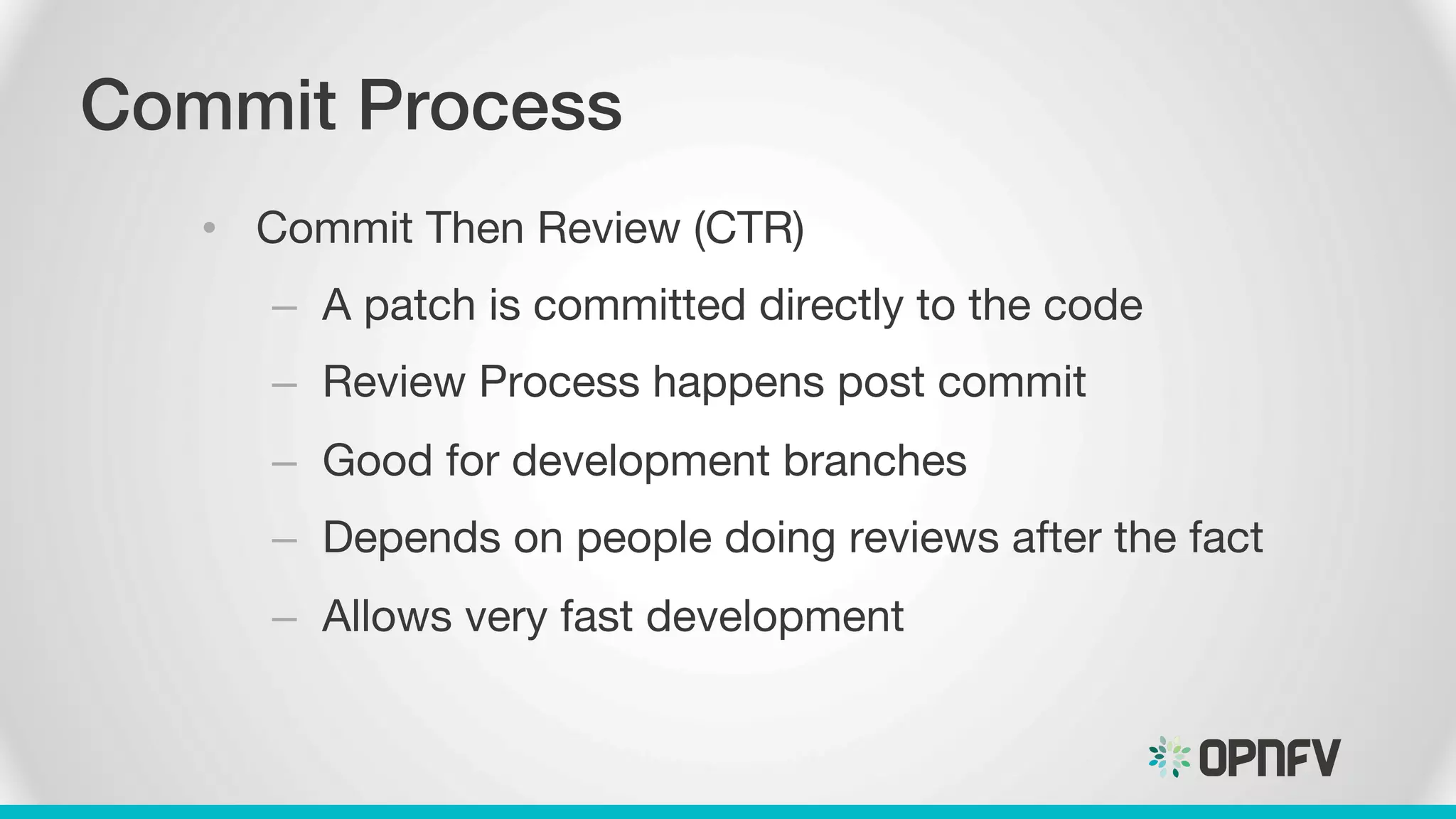 Commit Process

• Commit Then Review (CTR)

– A patch is committed directly to the code

– Review Process happens post commit

– Good for development branches

– Depends on people doing reviews after the fact

– Allows very fast development

OPNFV